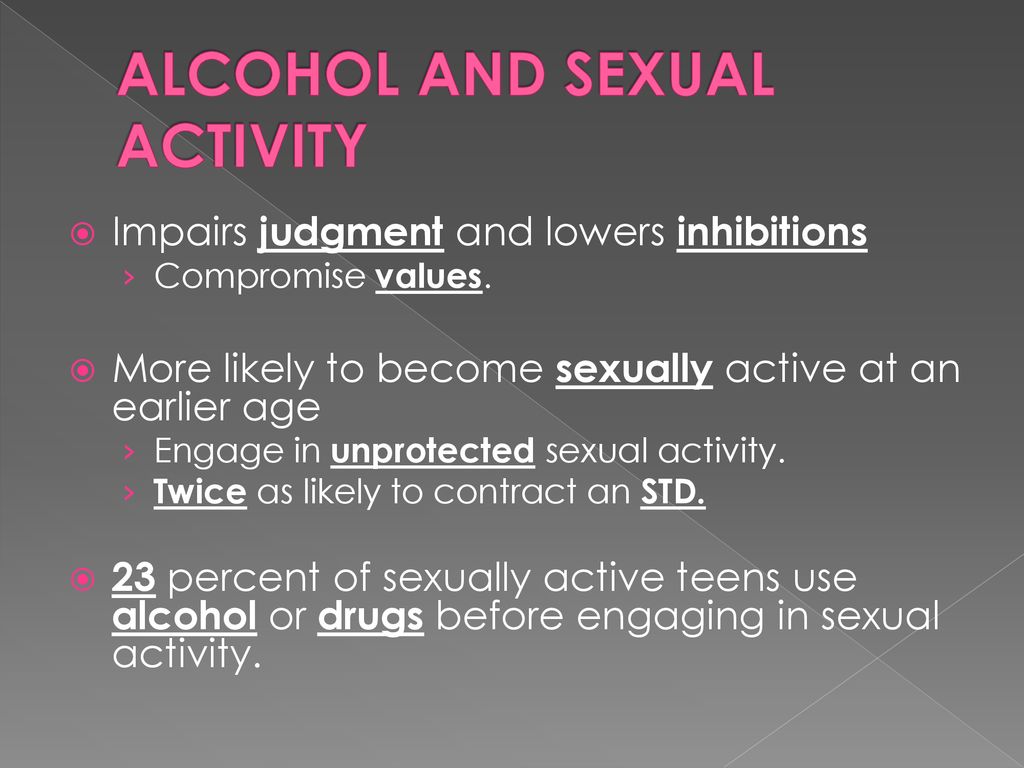 ALCOHOL AND SEXUAL ACTIVITY

Impairs judgment and lowers inhibitions
› Compromise values.

More likely to become sexually active at an earlier age
› Engage in unprotected sexual activity.
› Twice as likely to contract an STD.

23 percent of sexually active teens use alcohol or drugs before engaging in sexual activity.